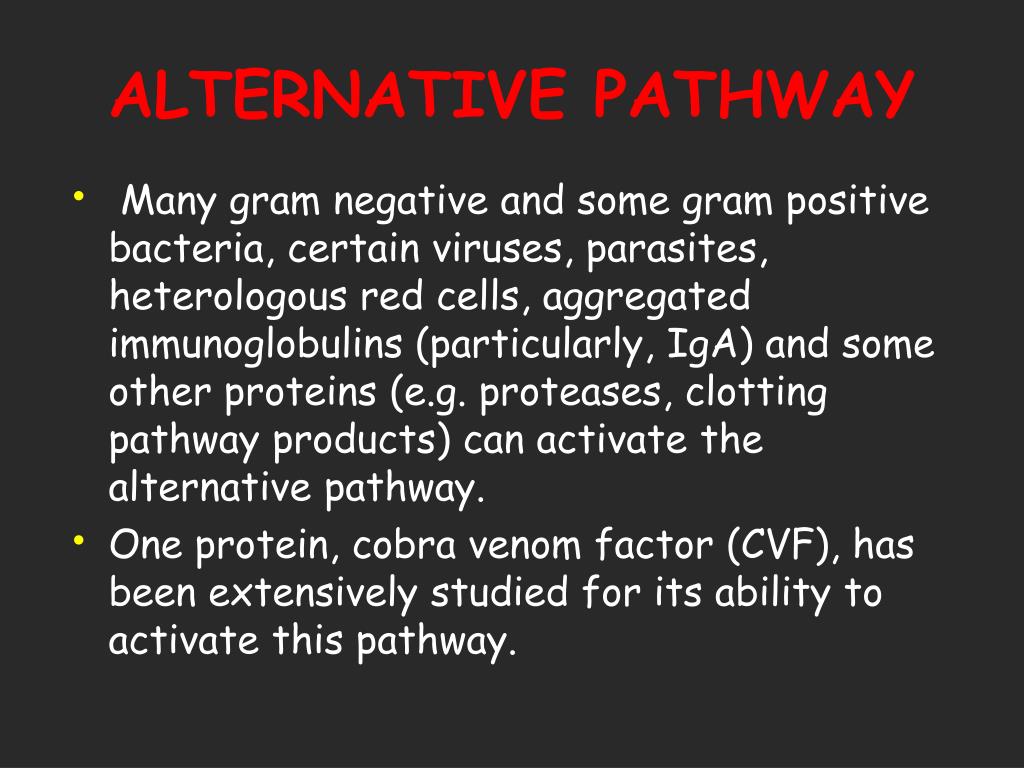 ALTERNATIVE PATHWAY

• Many gram negative and some gram positive bacteria, certain viruses, parasites, heterologous red cells, aggregated immunoglobulins (particularly, IgA) and some other proteins (e.g. proteases, clotting pathway products) can activate the alternative pathway.
• One protein, cobra venom factor (CVF), has been extensively studied for its ability to activate this pathway.